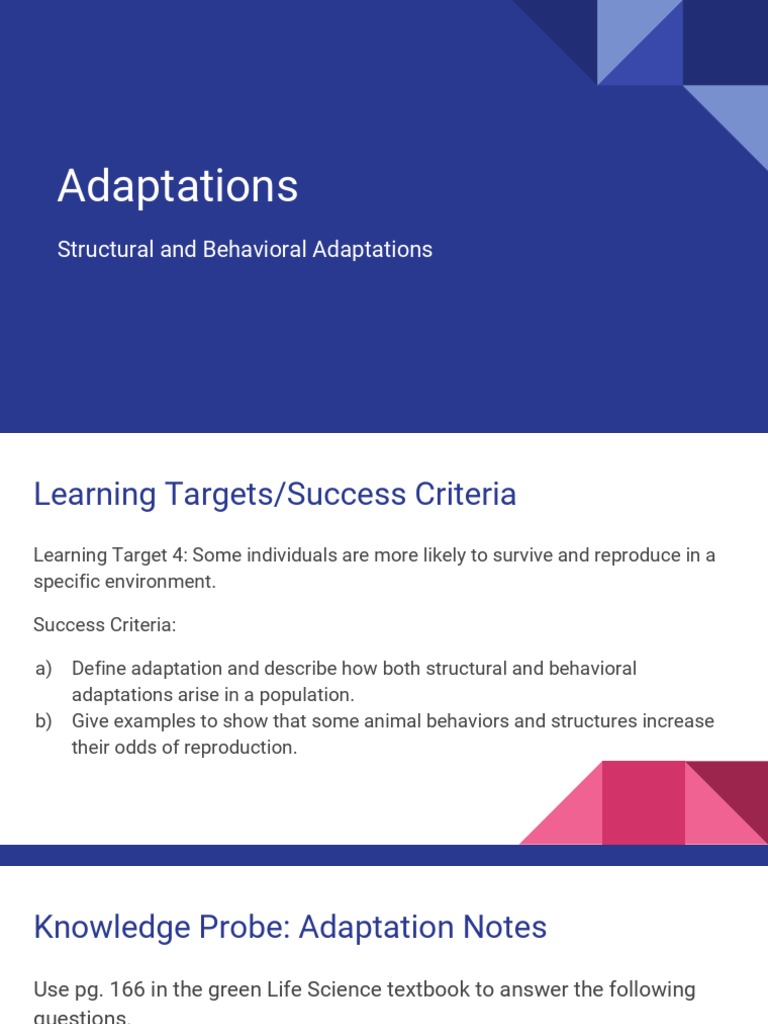 Adaptations

Structural and Behavioral Adaptations

Learning Targets/Success Criteria

Learning Target 4: Some individuals are more likely to survive and reproduce in a specific environment.

Success Criteria:

a) Define adaptation and describe how both structural and behavioral adaptations arise in a population.
b) Give examples to show that some animal behaviors and structures increase their odds of reproduction.

Knowledge Probe: Adaptation Notes

Use pg. 166 in the green Life Science textbook to answer the following questions.